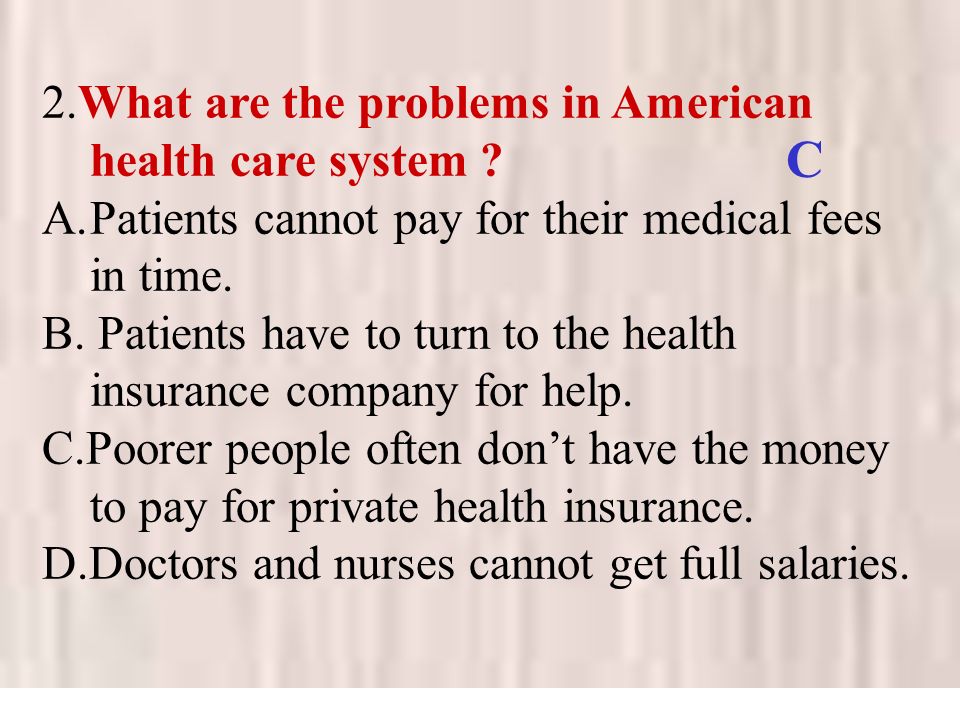 2.What are the problems in American health care system ? C

A.Patients cannot pay for their medical fees in time.

B. Patients have to turn to the health insurance company for help.

C.Poorer people often don’t have the money to pay for private health insurance.

D.Doctors and nurses cannot get full salaries.